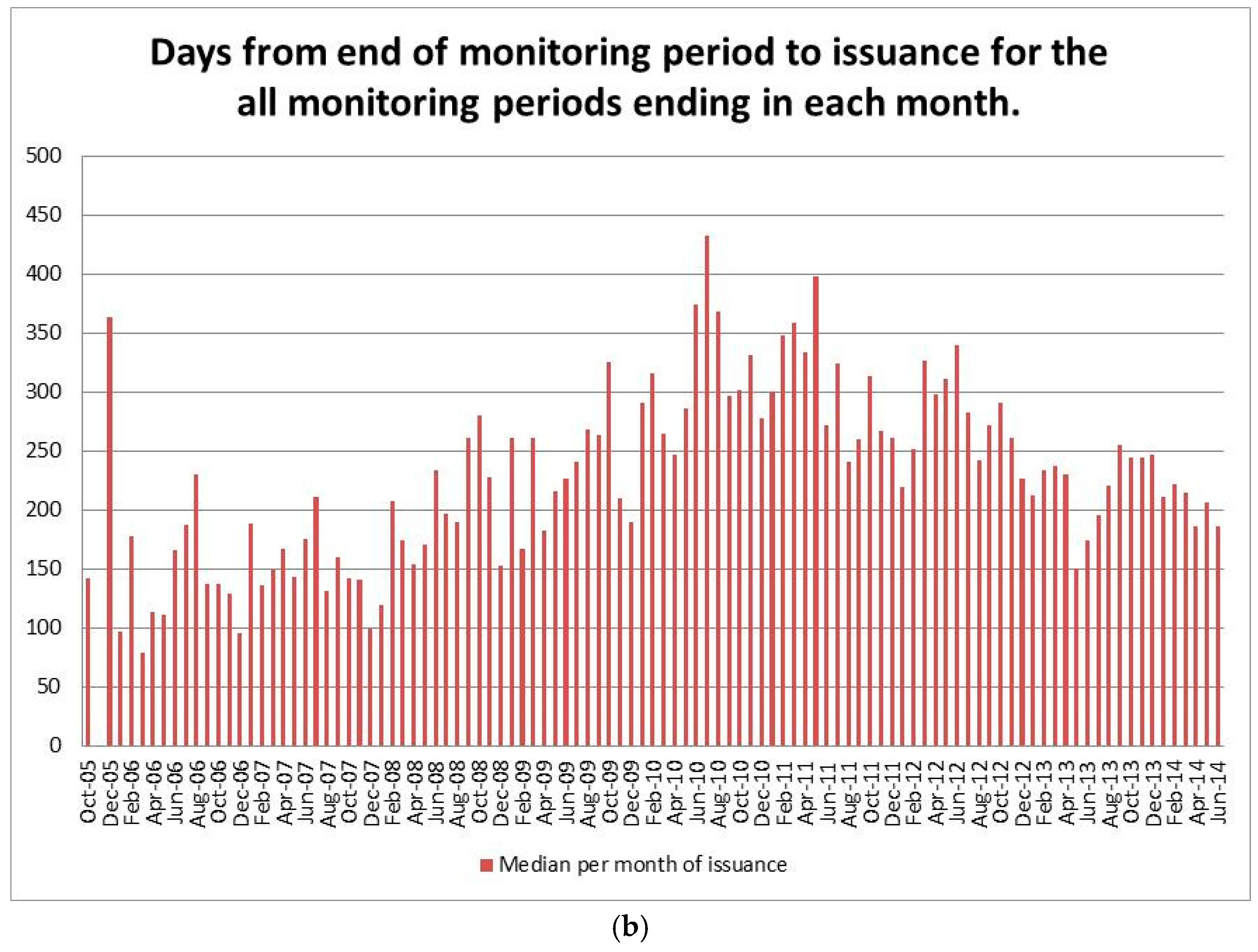 Days from end of monitoring period to issuance for the all monitoring periods ending in each month.

500
450
400
350
300
250
200
150
100
50
0

Oct-05 Dec-05 Feb-06 Apr-06 Jun-06 Aug-06 Oct-06 Dec-06 Feb-07 Apr-07 Jun-07 Aug-07 Oct-07 Dec-07 Feb-08 Apr-08 Jun-08 Aug-08 Oct-08 Dec-08 Feb-09 Apr-09 Jun-09 Aug-09 Oct-09 Dec-09 Feb-10 Apr-10 Jun-10 Aug-10 Oct-10 Dec-10 Feb-11 Apr-11 Jun-11 Aug-11 Oct-11 Dec-11 Feb-12 Apr-12 Jun-12 Aug-12 Oct-12 Dec-12 Feb-13 Apr-13 Jun-13 Aug-13 Oct-13 Dec-13 Feb-14 Apr-14 Jun-14

Median per month of issuance

(b)